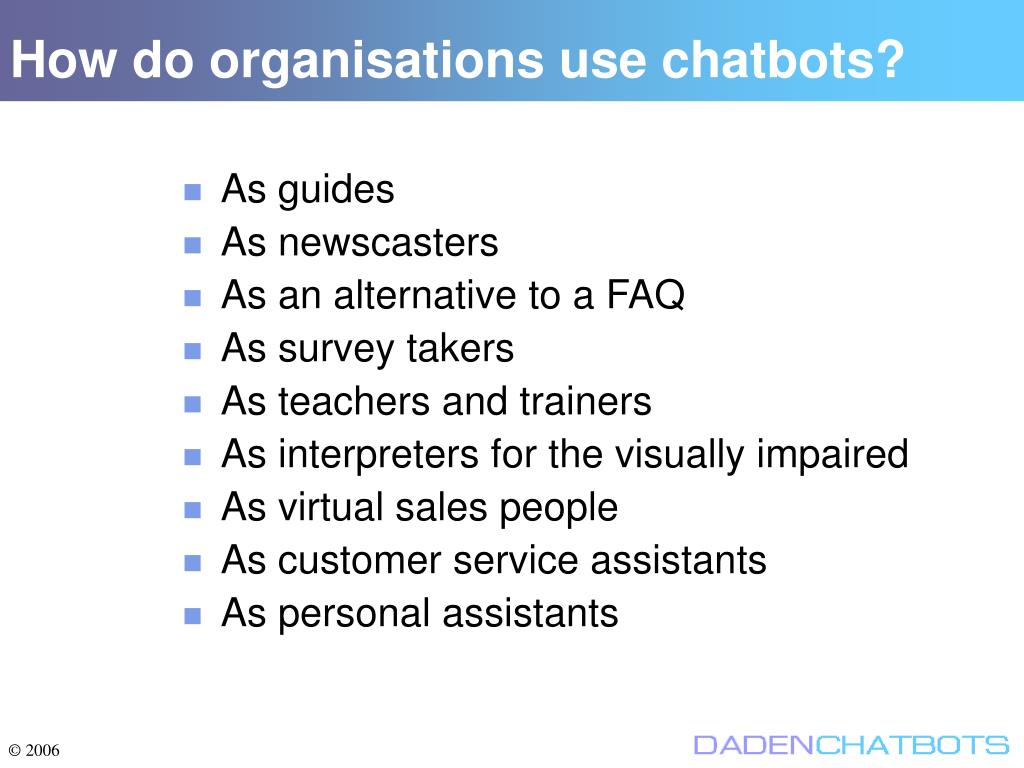 How do organisations use chatbots?

- As guides
- As newscasters
- As an alternative to a FAQ
- As survey takers
- As teachers and trainers
- As interpreters for the visually impaired
- As virtual sales people
- As customer service assistants
- As personal assistants

© 2006

DADENCHATBOTS